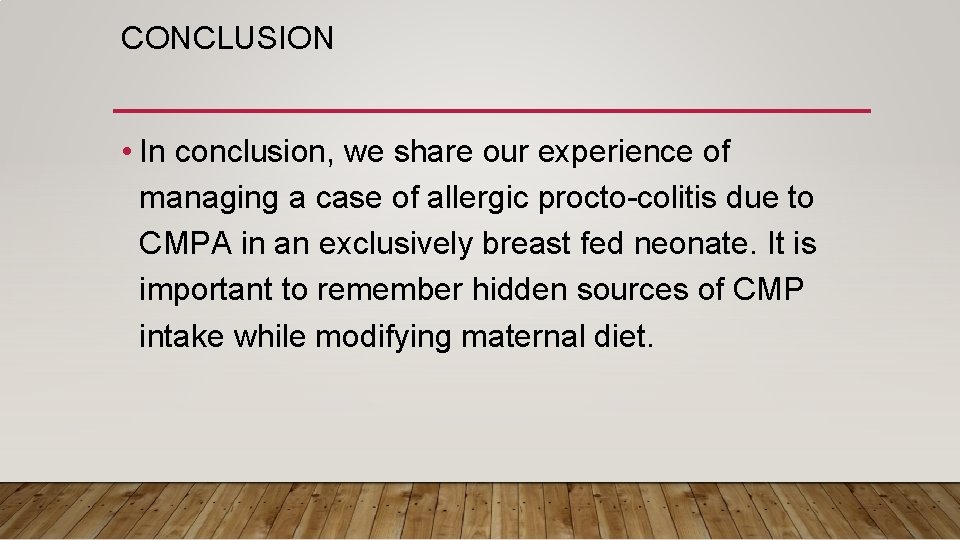 CONCLUSION

• In conclusion, we share our experience of managing a case of allergic procto-colitis due to CMPA in an exclusively breast fed neonate. It is important to remember hidden sources of CMP intake while modifying maternal diet.